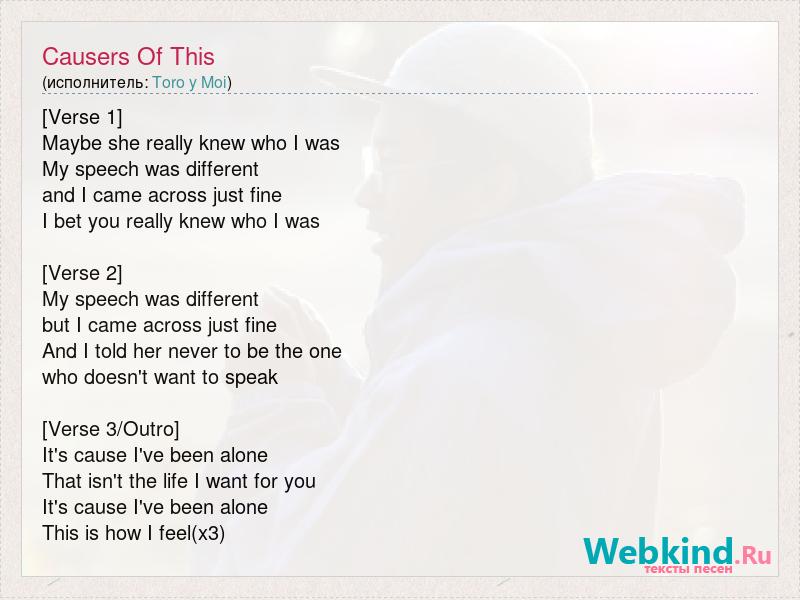 Causers Of This
(исполнитель: Toro y Moi)

[Verse 1]
Maybe she really knew who I was
My speech was different
and I came across just fine
I bet you really knew who I was

[Verse 2]
My speech was different
but I came across just fine
And I told her never to be the one
who doesn't want to speak

[Verse 3/Outro]
It's cause I've been alone
That isn't the life I want for you
It's cause I've been alone
This is how I feel(x3)

Webkind.Ru
тексты песен